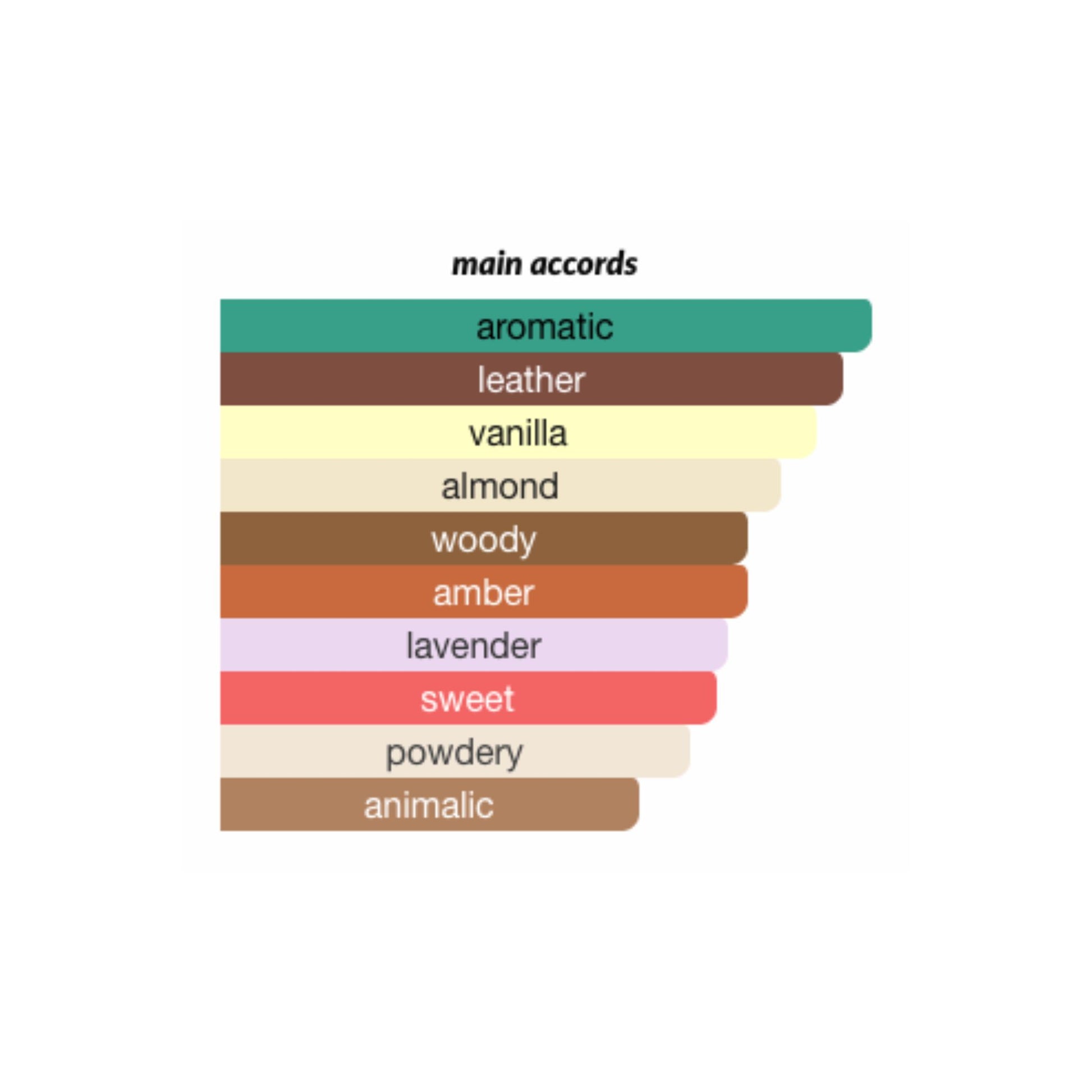 main accords

aromatic
leather
vanilla
almond
woody
amber
lavender
sweet
powdery
animalic